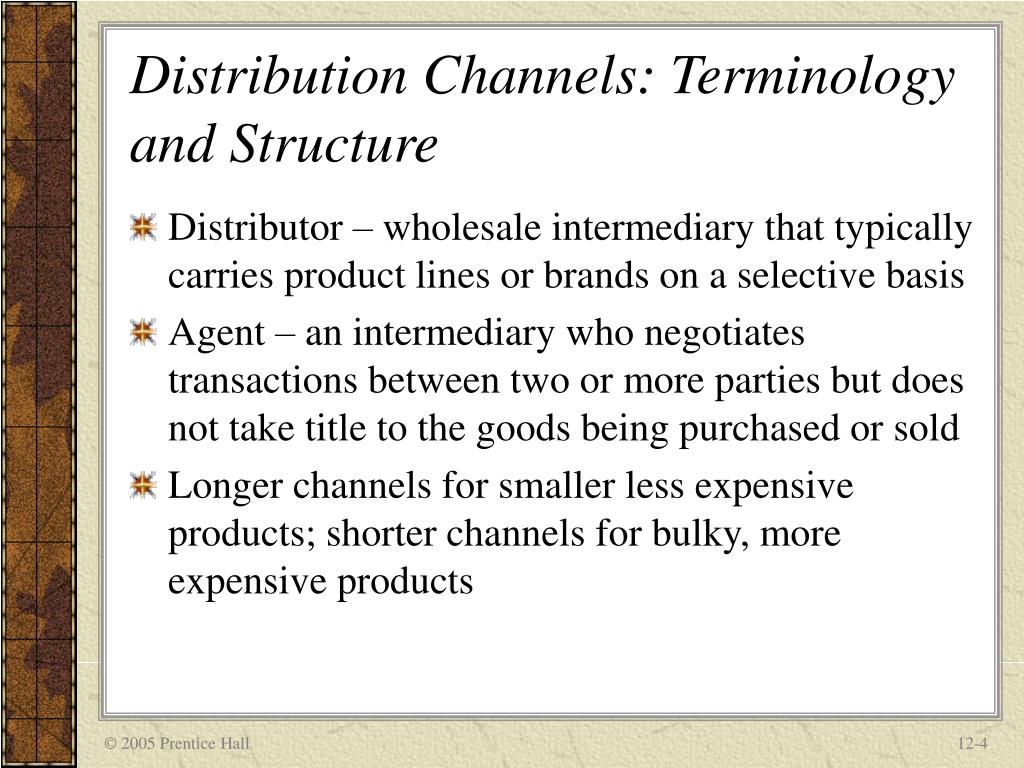 Distribution Channels: Terminology and Structure

Distributor – wholesale intermediary that typically carries product lines or brands on a selective basis

Agent – an intermediary who negotiates transactions between two or more parties but does not take title to the goods being purchased or sold

Longer channels for smaller less expensive products; shorter channels for bulky, more expensive products

© 2005 Prentice Hall

12-4